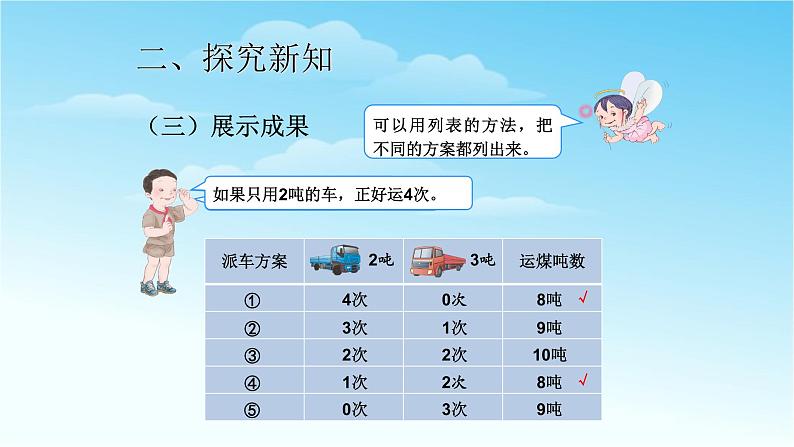 二、探究新知

（三）展示成果

可以用列表的方法，把不同的方案都列出来。

如果只用2吨的车，正好运4次。

| 派车方案 | 2吨 | 3吨 | 运煤吨数 |
|---|---|---|---|
| ① | 4次 | 0次 | 8吨 √ |
| ② | 3次 | 1次 | 9吨 |
| ③ | 2次 | 2次 | 10吨 |
| ④ | 1次 | 2次 | 8吨 √ |
| ⑤ | 0次 | 3次 | 9吨 |